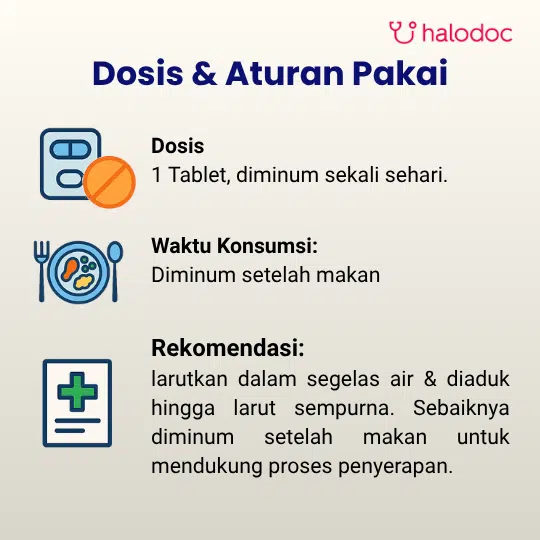 halodoc

Dosis & Aturan Pakai

Dosis
1 Tablet, diminum sekali sehari.

Waktu Konsumsi:
Diminum setelah makan

Rekomendasi:
larutkan dalam segelas air & diaduk hingga larut sempurna. Sebaiknya diminum setelah makan untuk mendukung proses penyerapan.